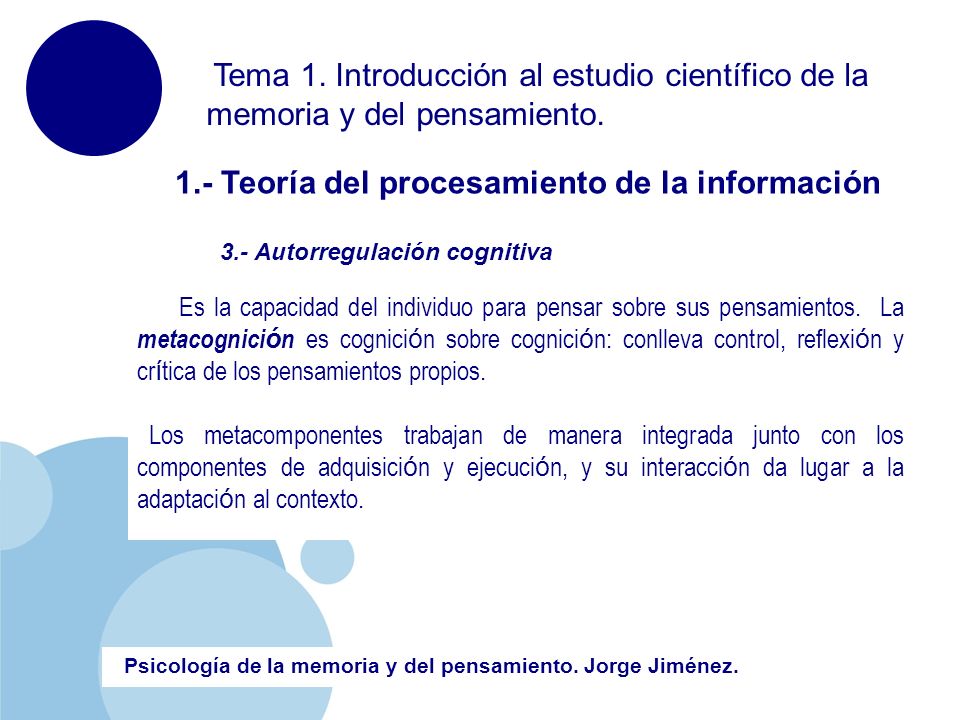 Tema 1. Introducción al estudio científico de la memoria y del pensamiento.

1.- Teoría del procesamiento de la información

3.- Autorregulación cognitiva

Es la capacidad del individuo para pensar sobre sus pensamientos. La metacognición es cognición sobre cognición: conlleva control, reflexión y crítica de los pensamientos propios.

Los metacomponentes trabajan de manera integrada junto con los componentes de adquisición y ejecución, y su interacción da lugar a la adaptación al contexto.

Psicología de la memoria y del pensamiento. Jorge Jiménez.